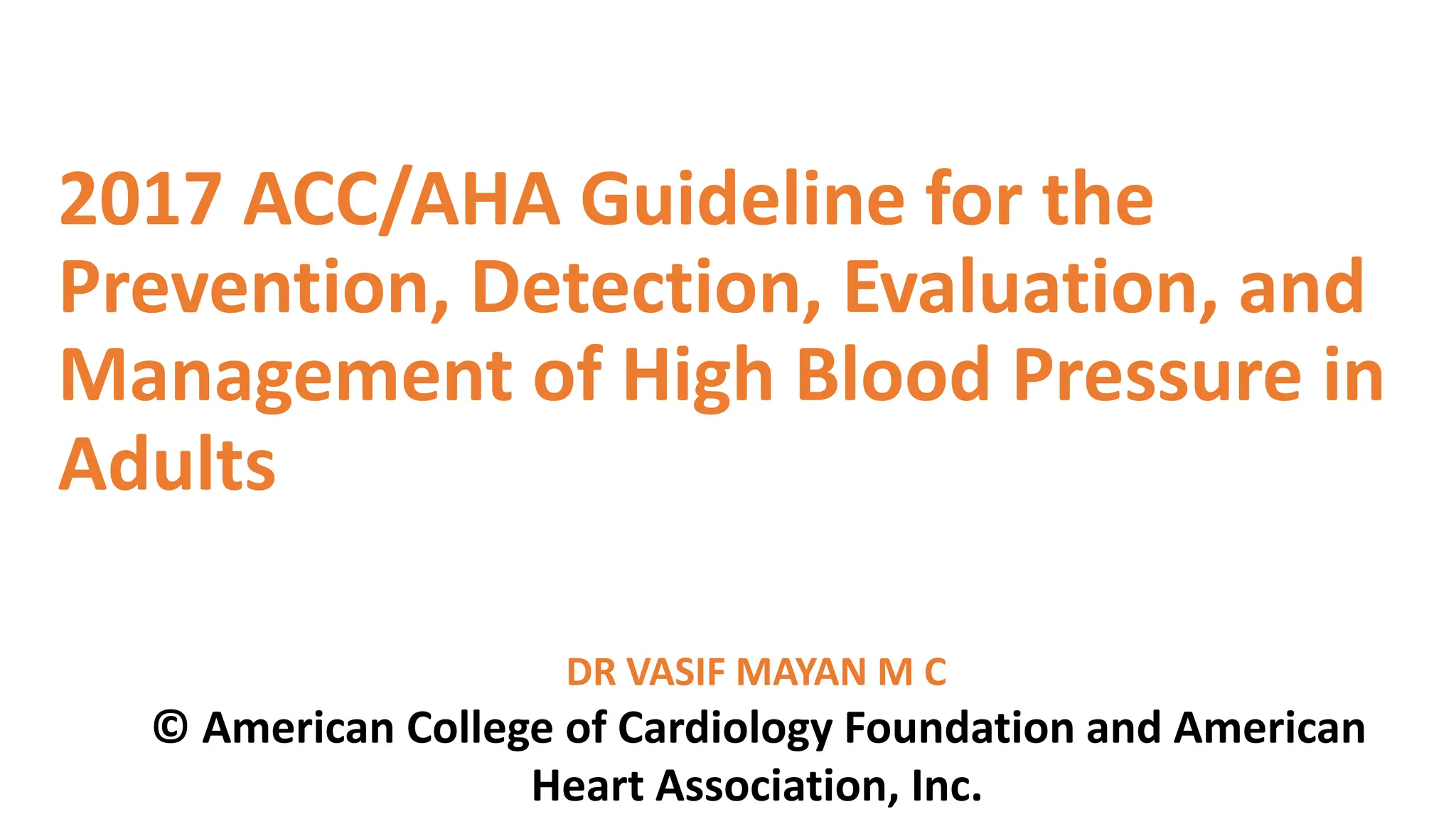 2017 ACC/AHA Guideline for the Prevention, Detection, Evaluation, and Management of High Blood Pressure in Adults

DR VASIF MAYAN M C

© American College of Cardiology Foundation and American Heart Association, Inc.